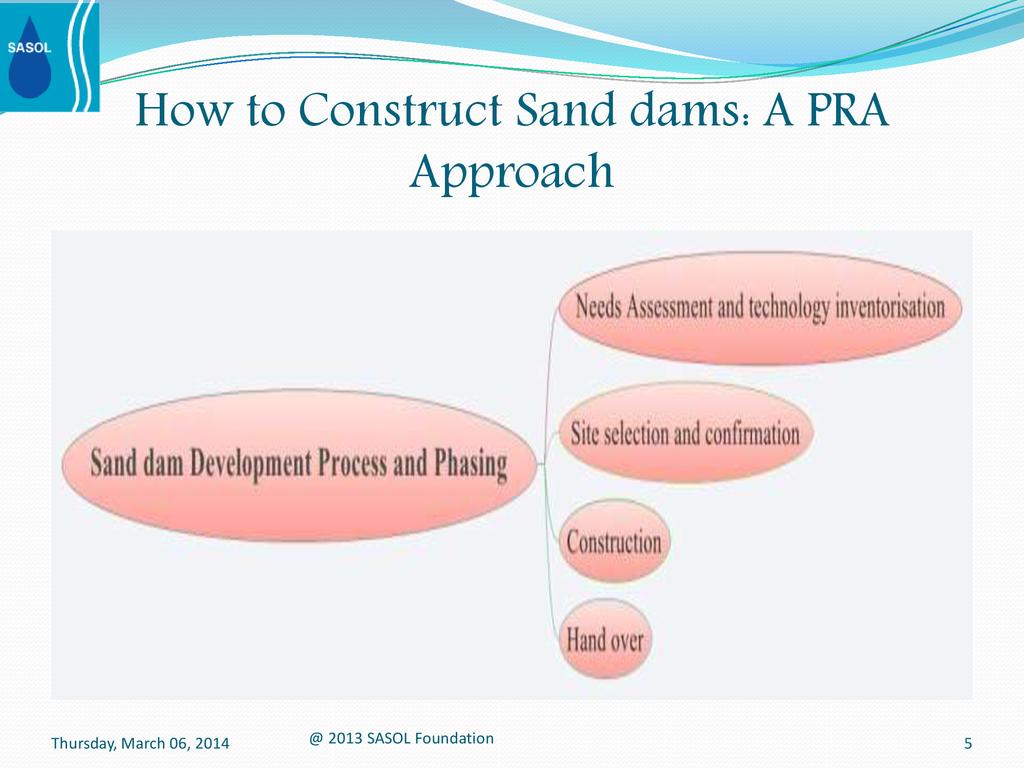 SASOL

How to Construct Sand dams: A PRA Approach

Sand dam Development Process and Phasing

Needs Assessment and technology inventorisation

Site selection and confirmation

Construction

Hand over

Thursday, March 06, 2014

@ 2013 SASOL Foundation

5